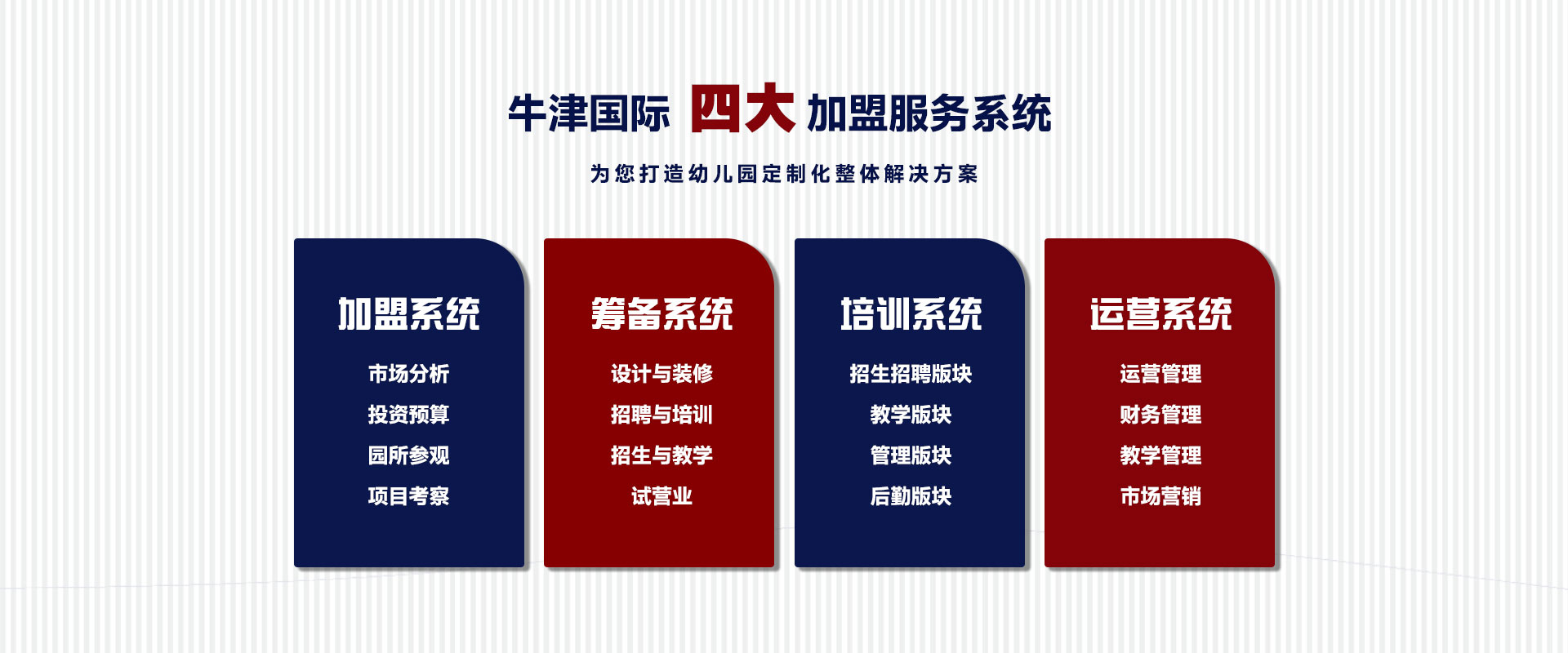 牛津国际 四大 加盟服务系统

为您打造幼儿园定制化整体解决方案

加盟系统

市场分析
投资预算
园所参观
项目考察

筹备系统

设计与装修
招聘与培训
招生与教学
试营业

培训系统

招生招聘版块
教学版块
管理版块
后勤版块

运营系统

运营管理
财务管理
教学管理
市场营销